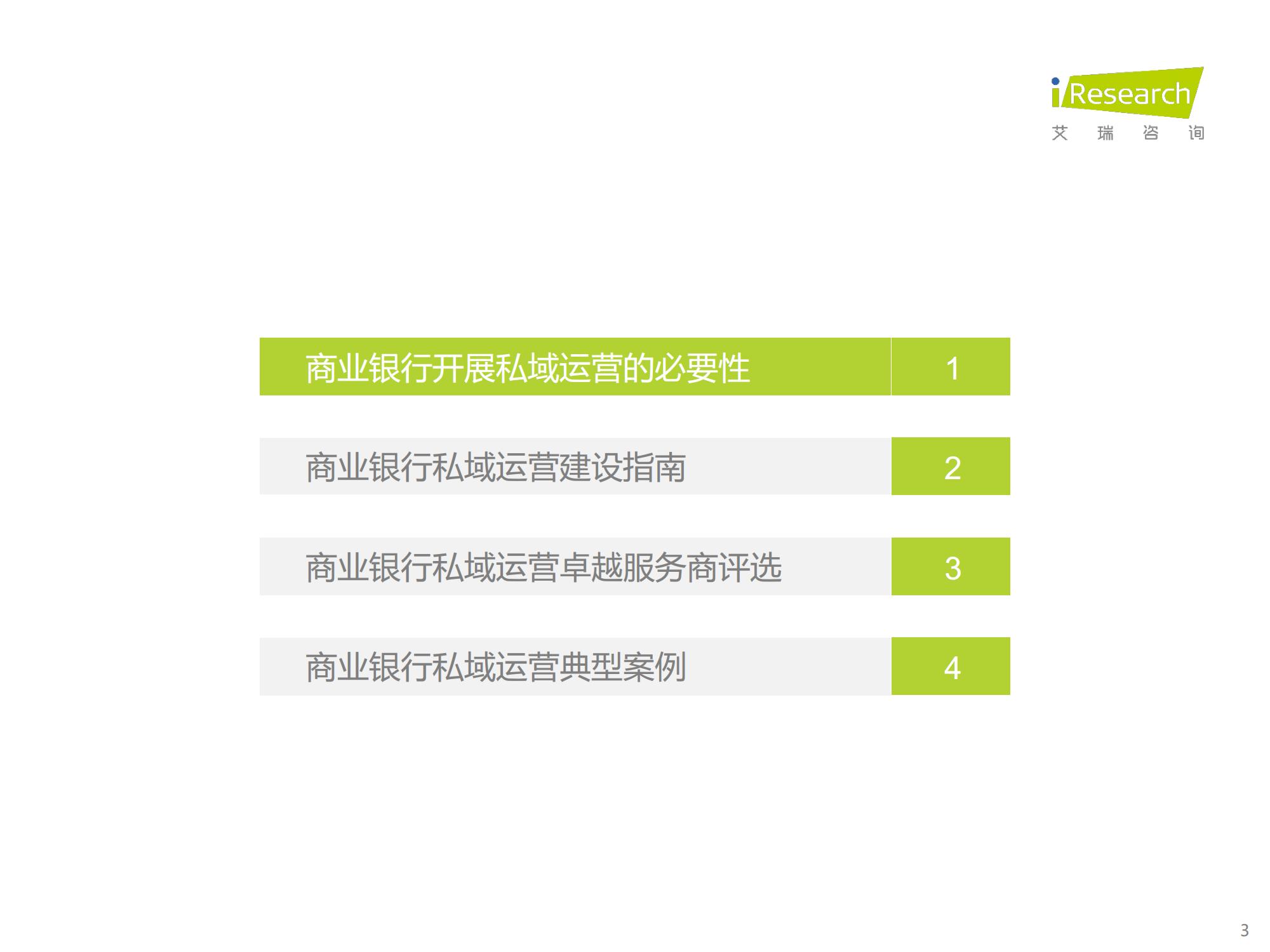 iResearch
艾 瑞 咨 询

商业银行开展私域运营的必要性 1

商业银行私域运营建设指南 2

商业银行私域运营卓越服务商评选 3

商业银行私域运营典型案例 4

3